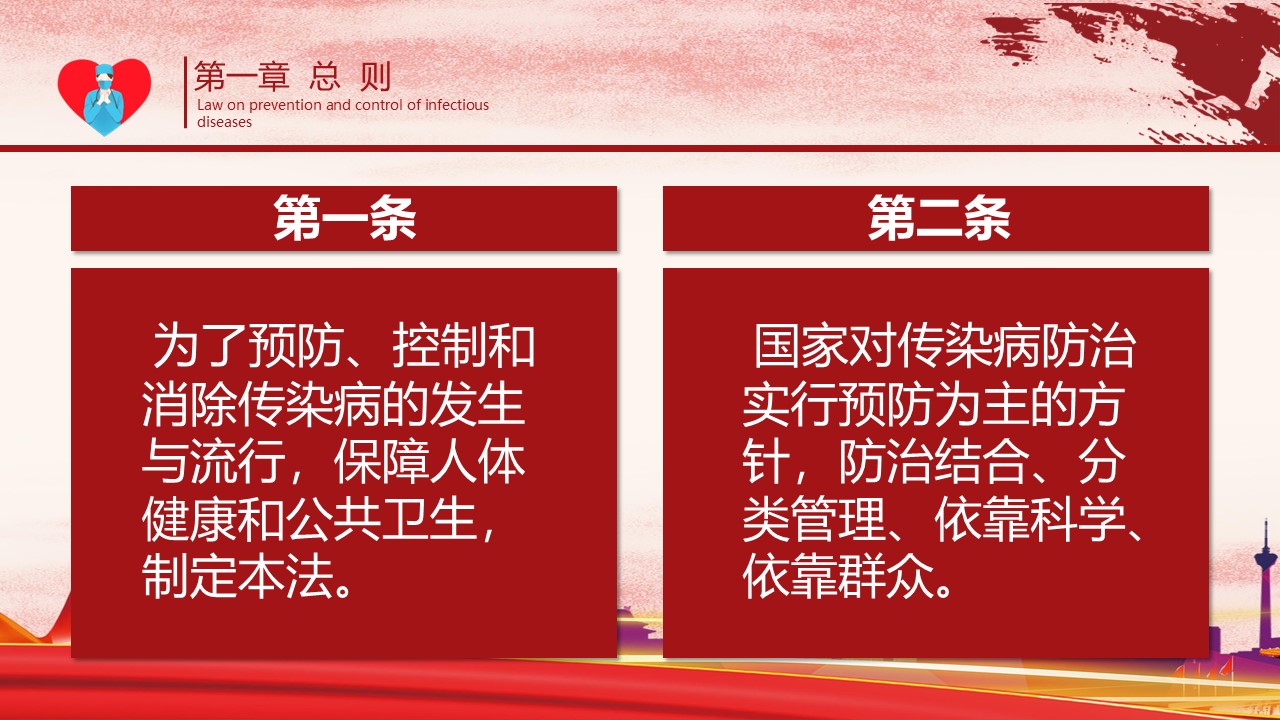 第一章 总 则
Law on prevention and control of infectious diseases

第一条

为了预防、控制和消除传染病的发生与流行，保障人体健康和公共卫生，制定本法。

第二条

国家对传染病防治实行预防为主的方针，防治结合、分类管理、依靠科学、依靠群众。